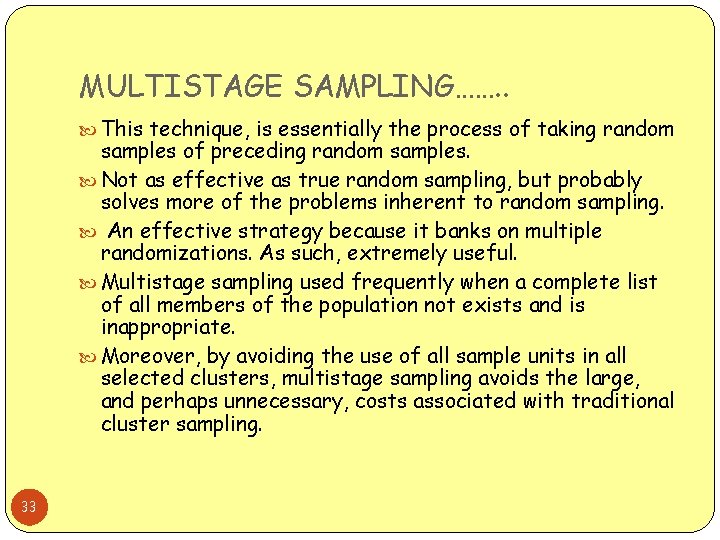 MULTISTAGE SAMPLING……..

This technique, is essentially the process of taking random samples of preceding random samples.

Not as effective as true random sampling, but probably solves more of the problems inherent to random sampling.

An effective strategy because it banks on multiple randomizations. As such, extremely useful.

Multistage sampling used frequently when a complete list of all members of the population not exists and is inappropriate.

Moreover, by avoiding the use of all sample units in all selected clusters, multistage sampling avoids the large, and perhaps unnecessary, costs associated with traditional cluster sampling.

33